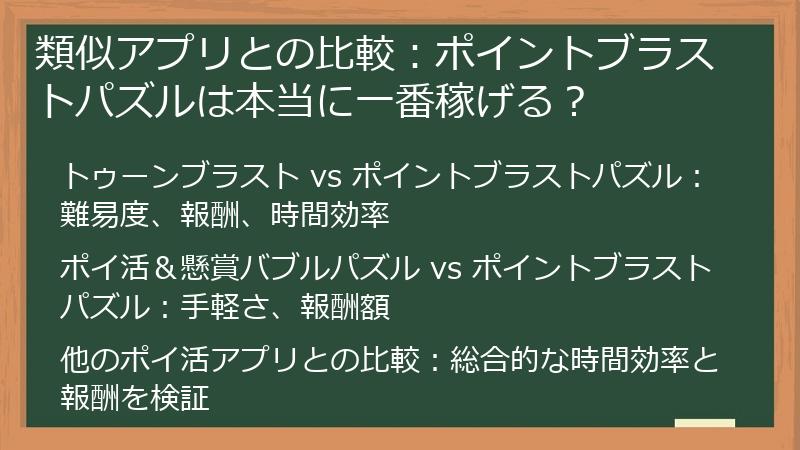 類似アプリとの比較：ポイントブラストパズルは本当に一番稼げる？

トゥーンブラスト vs ポイントブラストパズル：難易度、報酬、時間効率

ポイ活＆懸賞バブルパズル vs ポイントブラストパズル：手軽さ、報酬額

他のポイ活アプリとの比較：総合的な時間効率と報酬を検証